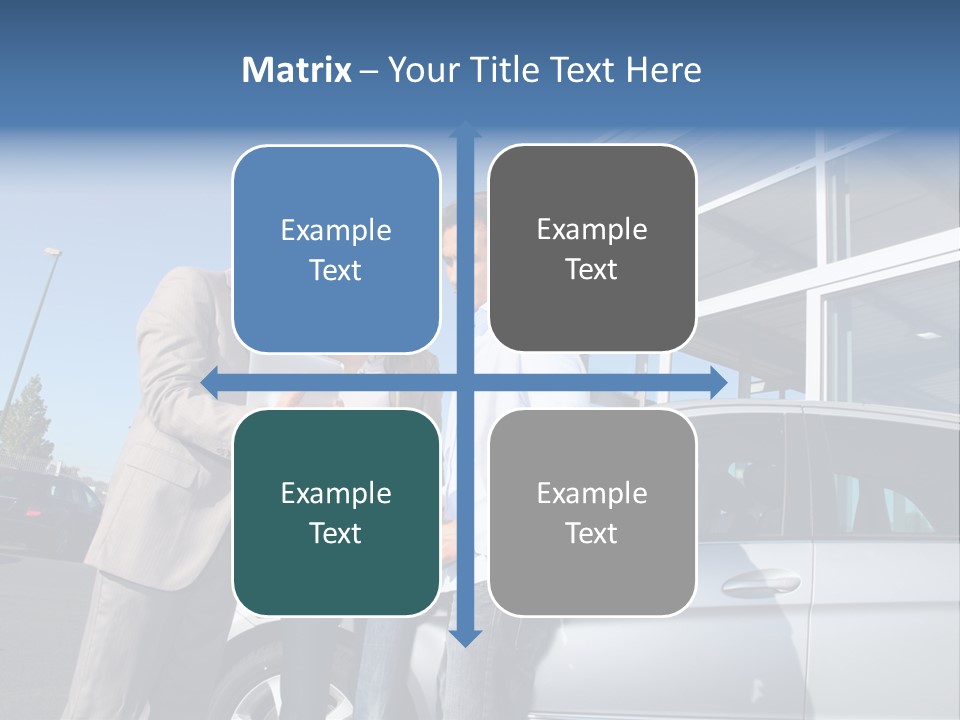 Matrix – Your Title Text Here

Example Text

Example Text

Example Text

Example Text